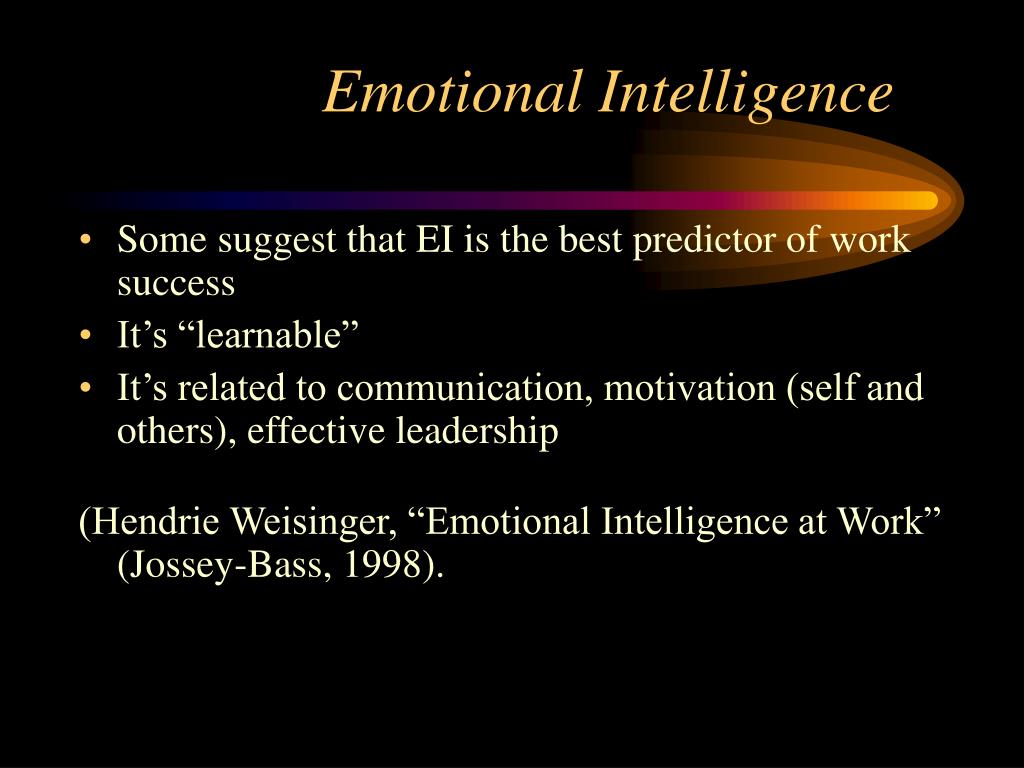 Emotional Intelligence

• Some suggest that EI is the best predictor of work success
• It’s “learnable”
• It’s related to communication, motivation (self and others), effective leadership

(Hendrie Weisinger, “Emotional Intelligence at Work” (Jossey-Bass, 1998).